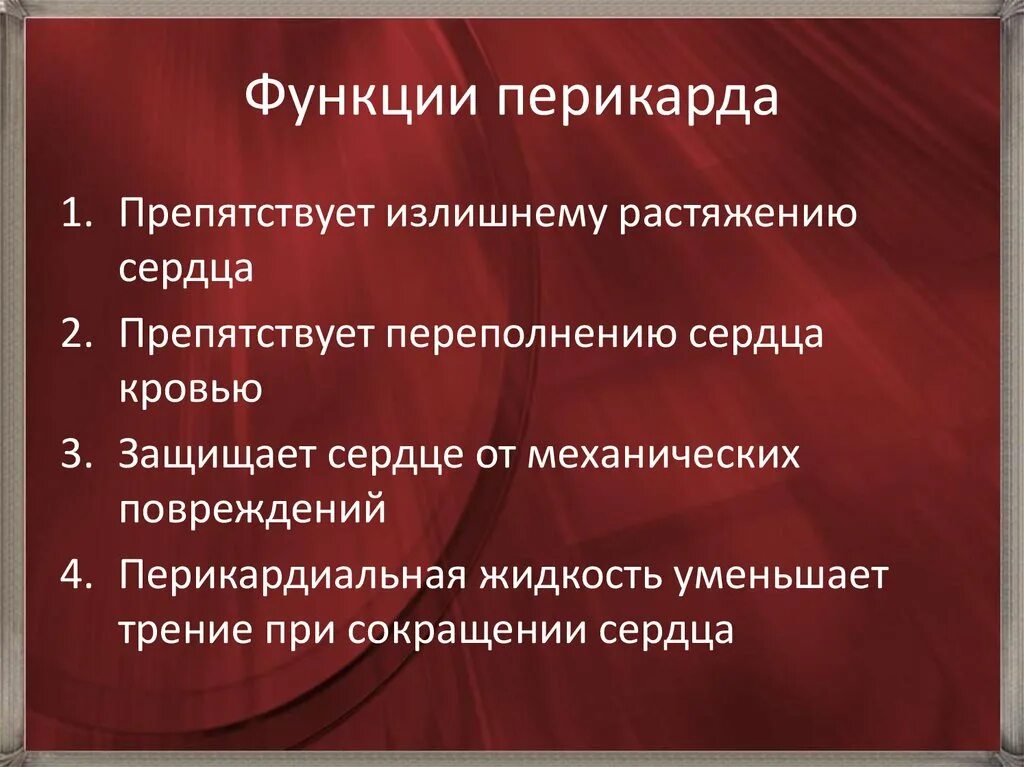 Функции перикарда

1. Препятствует излишнему растяжению сердца
2. Препятствует переполнению сердца кровью
3. Защищает сердце от механических повреждений
4. Перикардиальная жидкость уменьшает трение при сокращении сердца